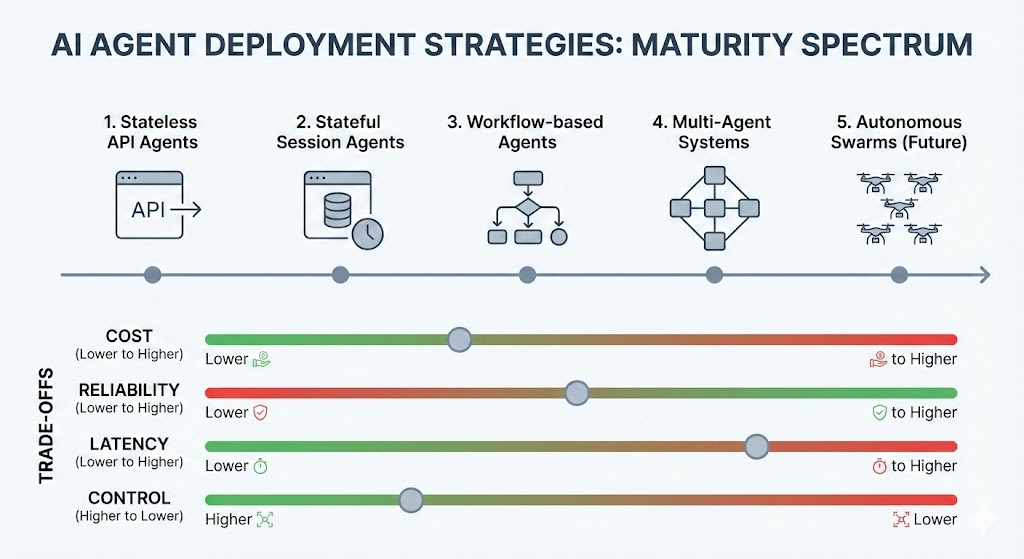 AI AGENT DEPLOYMENT STRATEGIES: MATURITY SPECTRUM

1. Stateless API Agents

API

2. Stateful Session Agents

3. Workflow-based Agents

4. Multi-Agent Systems

5. Autonomous Swarms (Future)

TRADE-OFFS

COST
(Lower to Higher)
Lower
to Higher

RELIABILITY
(Lower to Higher)
Lower
to Higher

LATENCY
(Lower to Higher)
Lower
to Higher

CONTROL
(Higher to Lower)
Higher
Lower